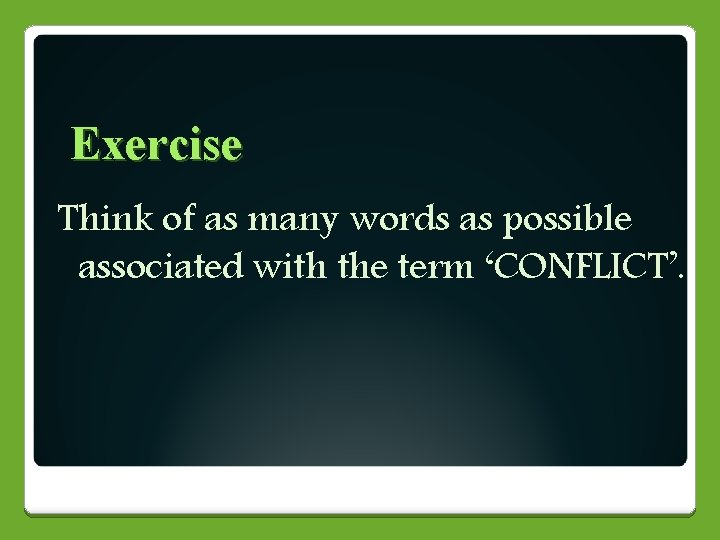 Exercise

Think of as many words as possible associated with the term ‘CONFLICT’.